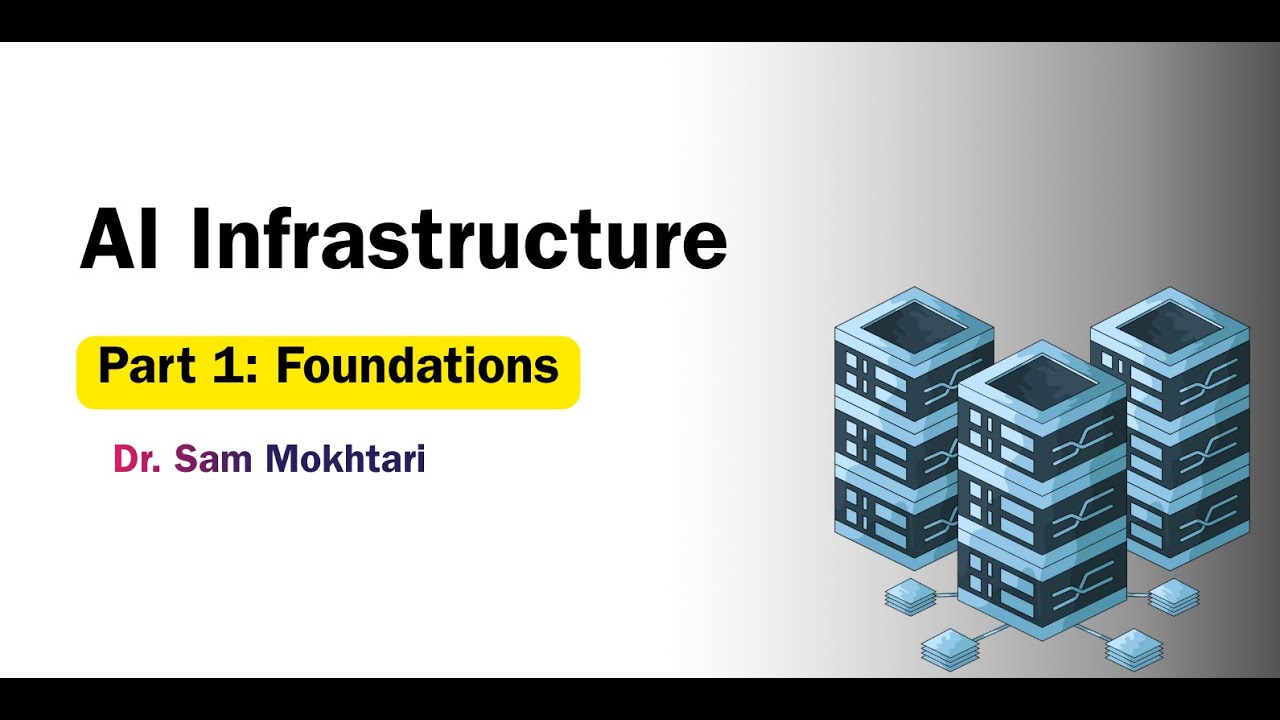 AI Infrastructure

Part 1: Foundations

Dr. Sam Mokhtari